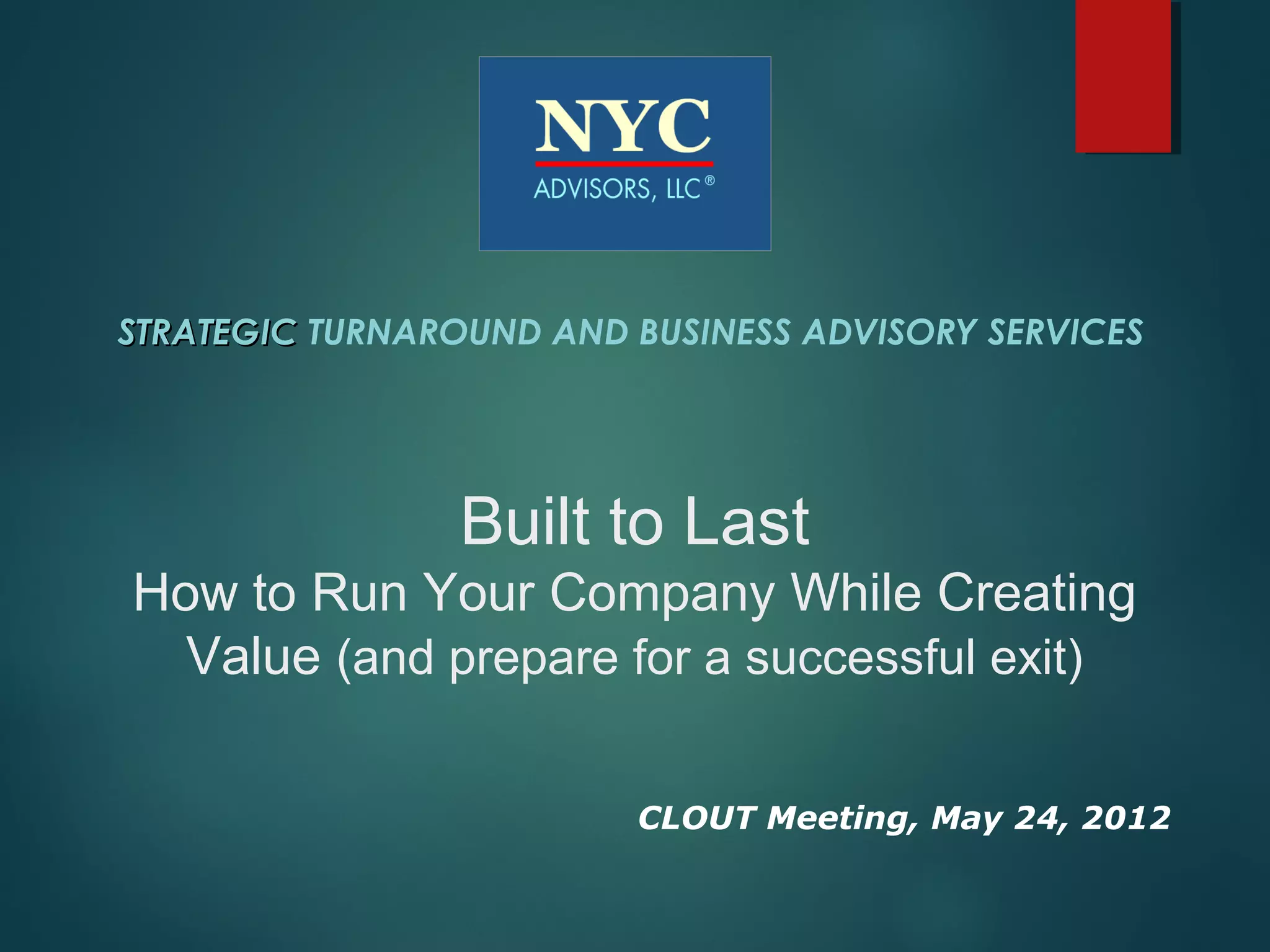 NYC
ADVISORS, LLC®

STRATEGIC TURNAROUND AND BUSINESS ADVISORY SERVICES

Built to Last
How to Run Your Company While Creating Value (and prepare for a successful exit)

CLOUT Meeting, May 24, 2012